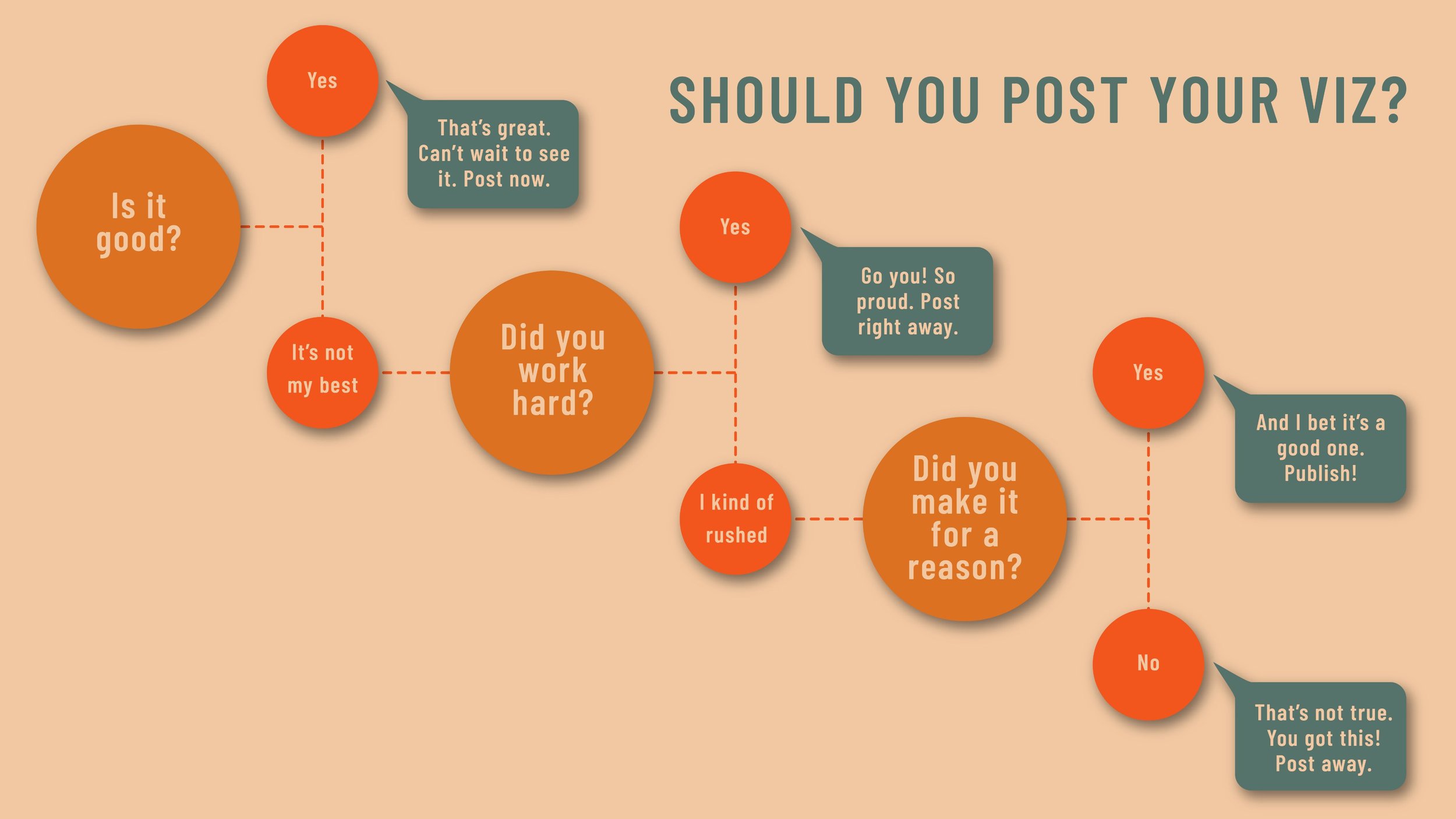 SHOULD YOU POST YOUR VIZ?

Is it good?

Yes

That's great. Can't wait to see it. Post now.

It's not my best

Did you work hard?

Yes

Go you! So proud. Post right away.

I kind of rushed

Did you make it for a reason?

Yes

And I bet it's a good one. Publish!

No

That's not true. You got this! Post away.